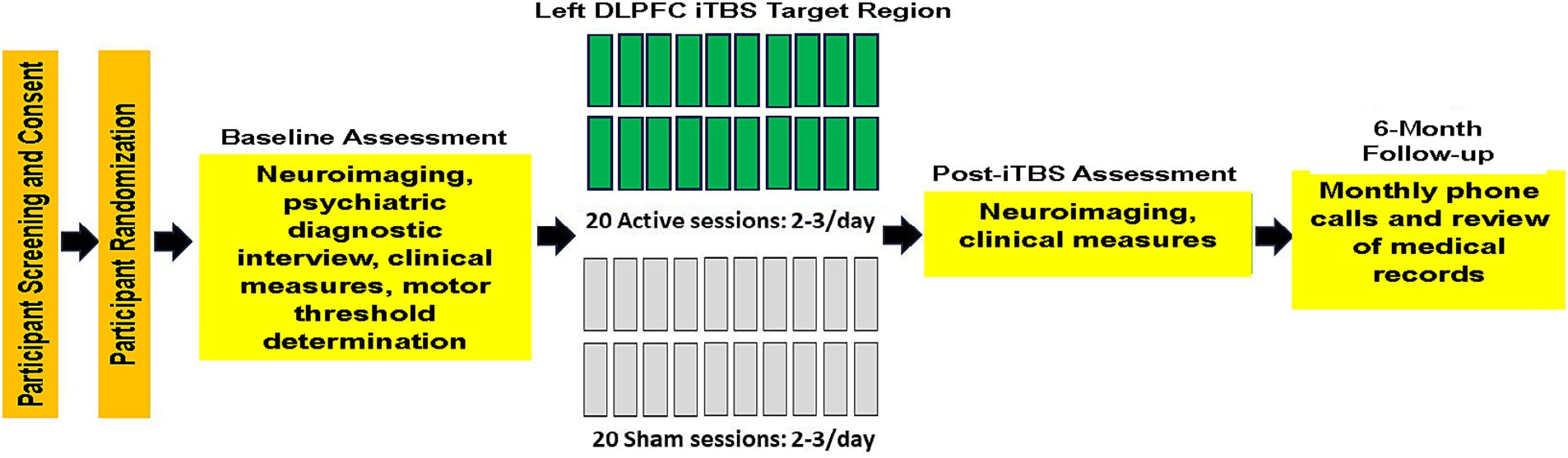 Participant Screening and Consent

Participant Randomization

Baseline Assessment

Neuroimaging, psychiatric diagnostic interview, clinical measures, motor threshold determination

Left DLPFC iTBS Target Region

20 Active sessions: 2-3/day

20 Sham sessions: 2-3/day

Post-iTBS Assessment

Neuroimaging, clinical measures

6-Month Follow-up

Monthly phone calls and review of medical records